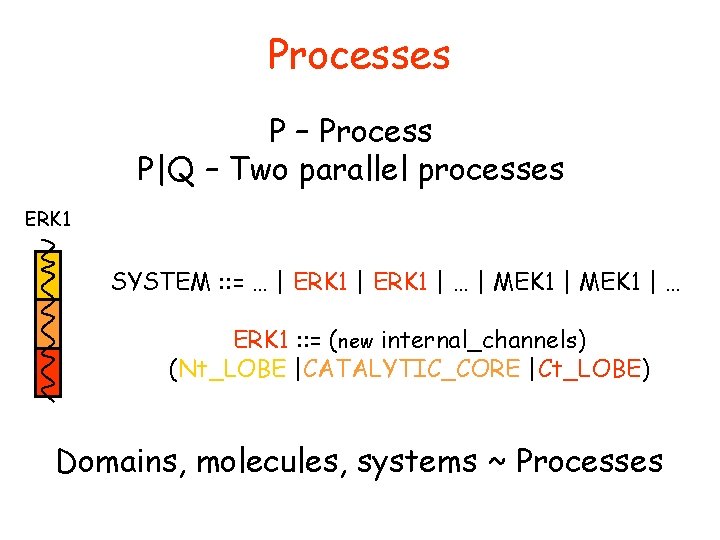 Processes

P – Process
P|Q – Two parallel processes

ERK1

SYSTEM ::= … | ERK1 | ERK1 | … | MEK1 | MEK1 | …

ERK1 ::= (new internal_channels)
(Nt_LOBE |CATALYTIC_CORE |Ct_LOBE)

Domains, molecules, systems ~ Processes